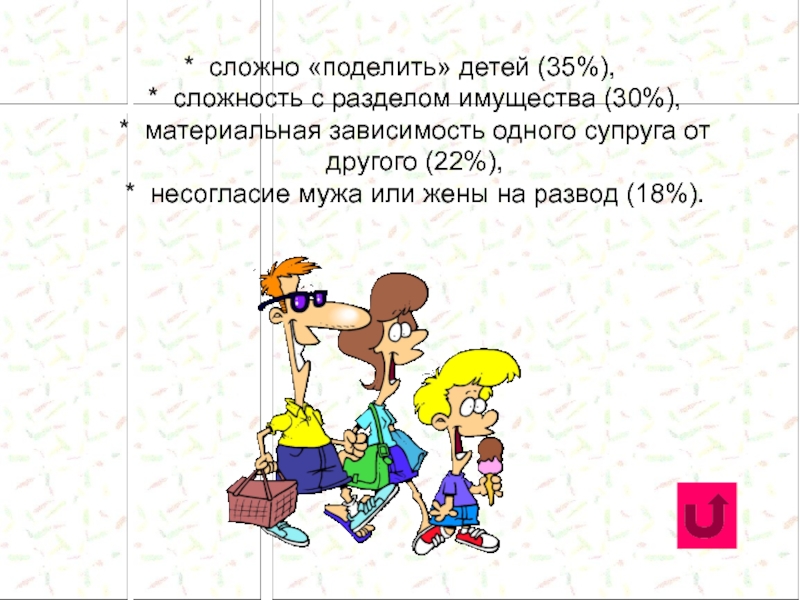 * сложно «поделить» детей (35%),
* сложность с разделом имущества (30%),
* материальная зависимость одного супруга от другого (22%),
* несогласие мужа или жены на развод (18%).